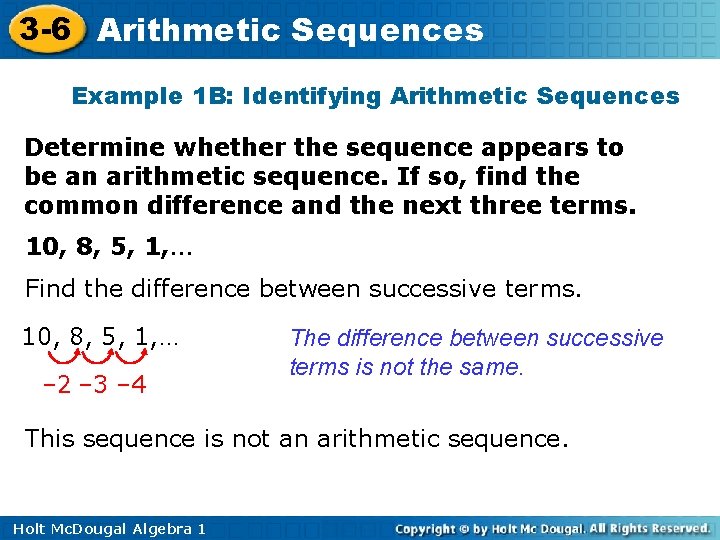 3-6 Arithmetic Sequences

Example 1B: Identifying Arithmetic Sequences

Determine whether the sequence appears to be an arithmetic sequence. If so, find the common difference and the next three terms.

10, 8, 5, 1,...

Find the difference between successive terms.

10, 8, 5, 1,...

–2 –3 –4

The difference between successive terms is not the same.

This sequence is not an arithmetic sequence.

Holt McDougal Algebra 1

Copyright © by Holt Mc Dougal. All Rights Reserved.